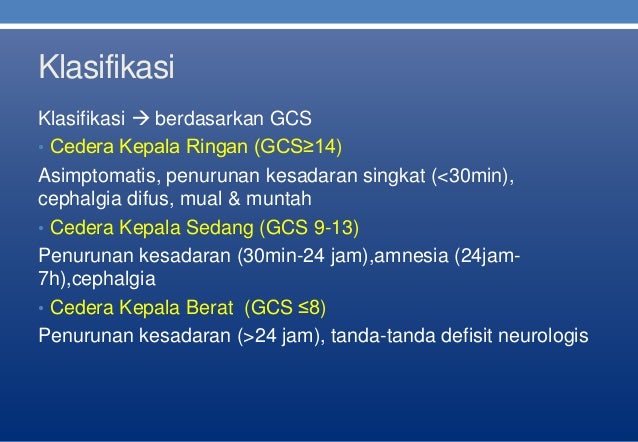 Klasifikasi

Klasifikasi → berdasarkan GCS

• Cedera Kepala Ringan (GCS≥14)

Asimptomatis, penurunan kesadaran singkat (<30min), cephalgia difus, mual & muntah

• Cedera Kepala Sedang (GCS 9-13)

Penurunan kesadaran (30min-24 jam),amnesia (24jam-7h),cephalgia

• Cedera Kepala Berat (GCS ≤8)

Penurunan kesadaran (>24 jam), tanda-tanda defisit neurologis